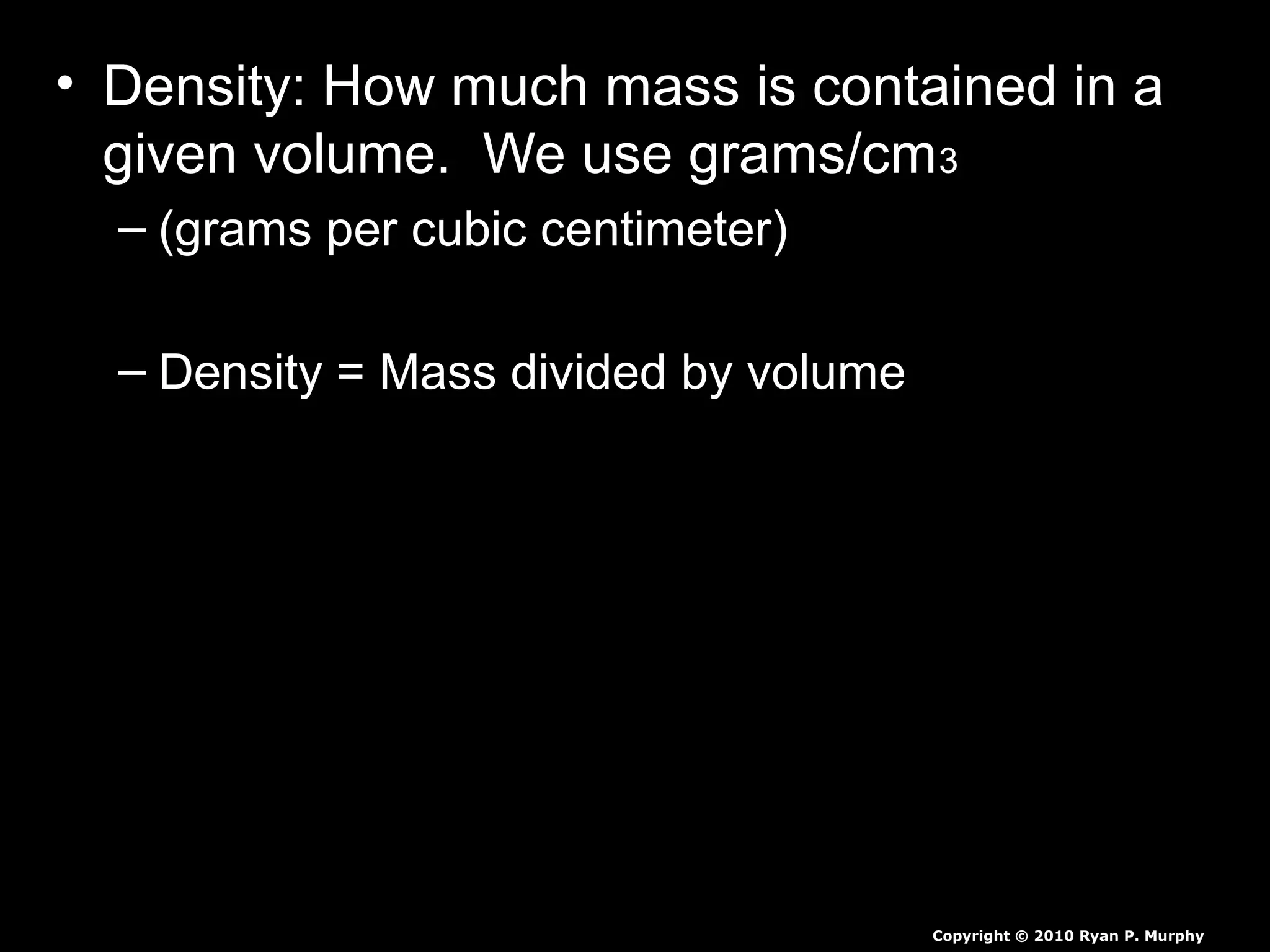 • Density: How much mass is contained in a given volume. We use grams/cm3

– (grams per cubic centimeter)

– Density = Mass divided by volume

Copyright © 2010 Ryan P. Murphy